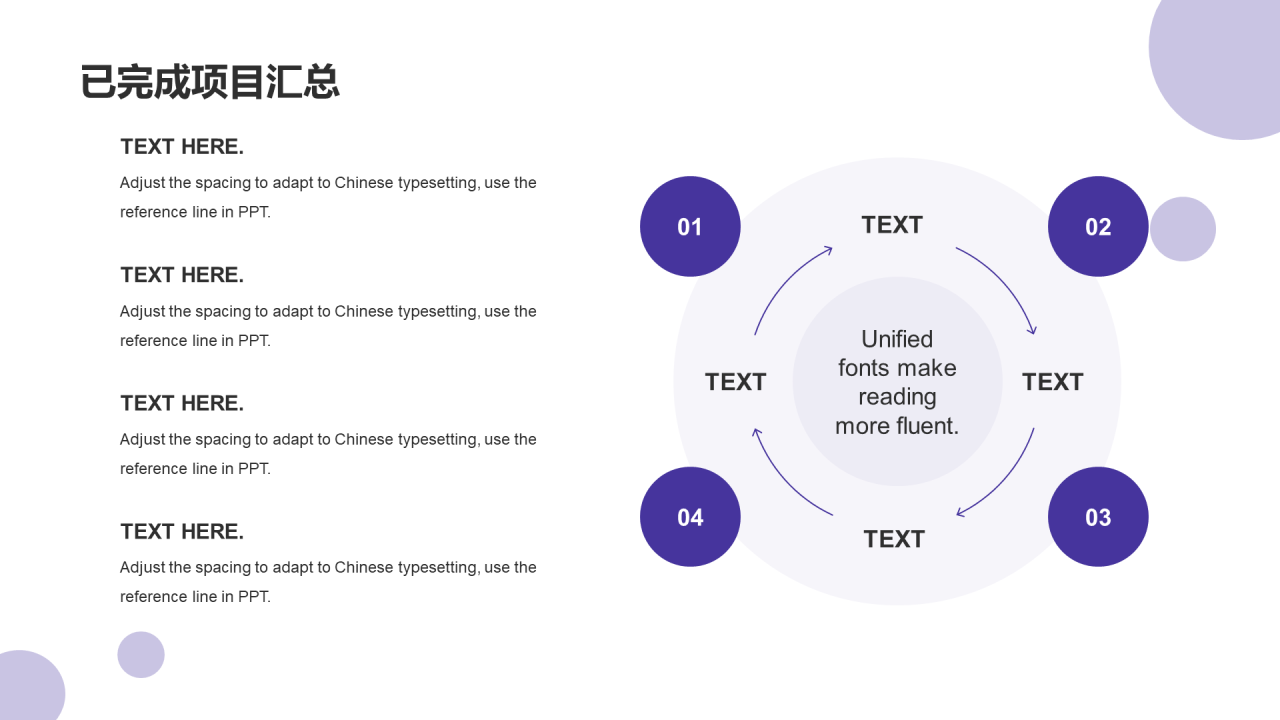 已完成项目汇总

TEXT HERE.
Adjust the spacing to adapt to Chinese typesetting, use the reference line in PPT.

TEXT HERE.
Adjust the spacing to adapt to Chinese typesetting, use the reference line in PPT.

TEXT HERE.
Adjust the spacing to adapt to Chinese typesetting, use the reference line in PPT.

TEXT HERE.
Adjust the spacing to adapt to Chinese typesetting, use the reference line in PPT.

01

TEXT

02

TEXT

Unified fonts make reading more fluent.

TEXT

04

TEXT

03